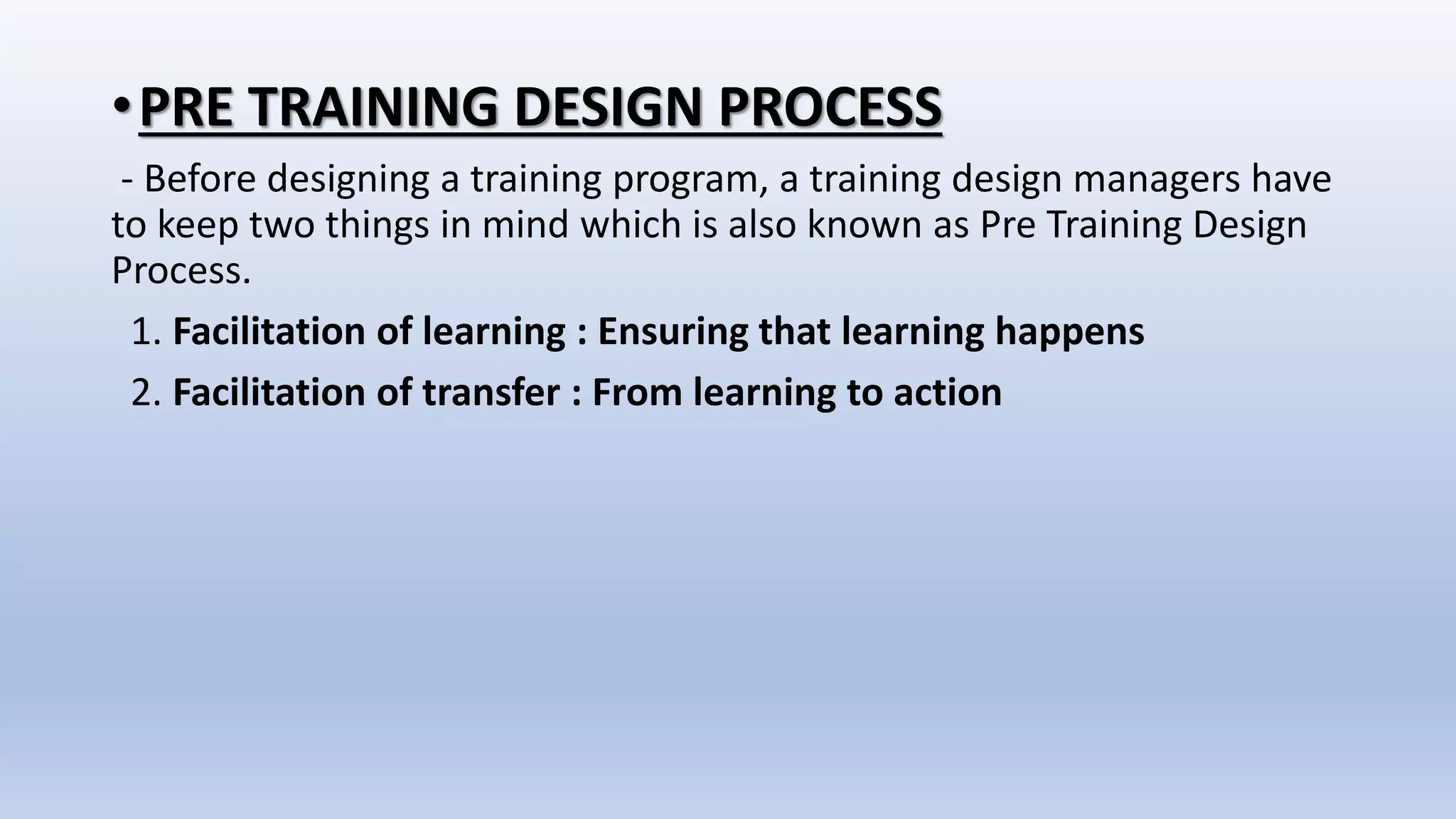 • PRE TRAINING DESIGN PROCESS

- Before designing a training program, a training design managers have to keep two things in mind which is also known as Pre Training Design Process.

1. Facilitation of learning : Ensuring that learning happens

2. Facilitation of transfer : From learning to action